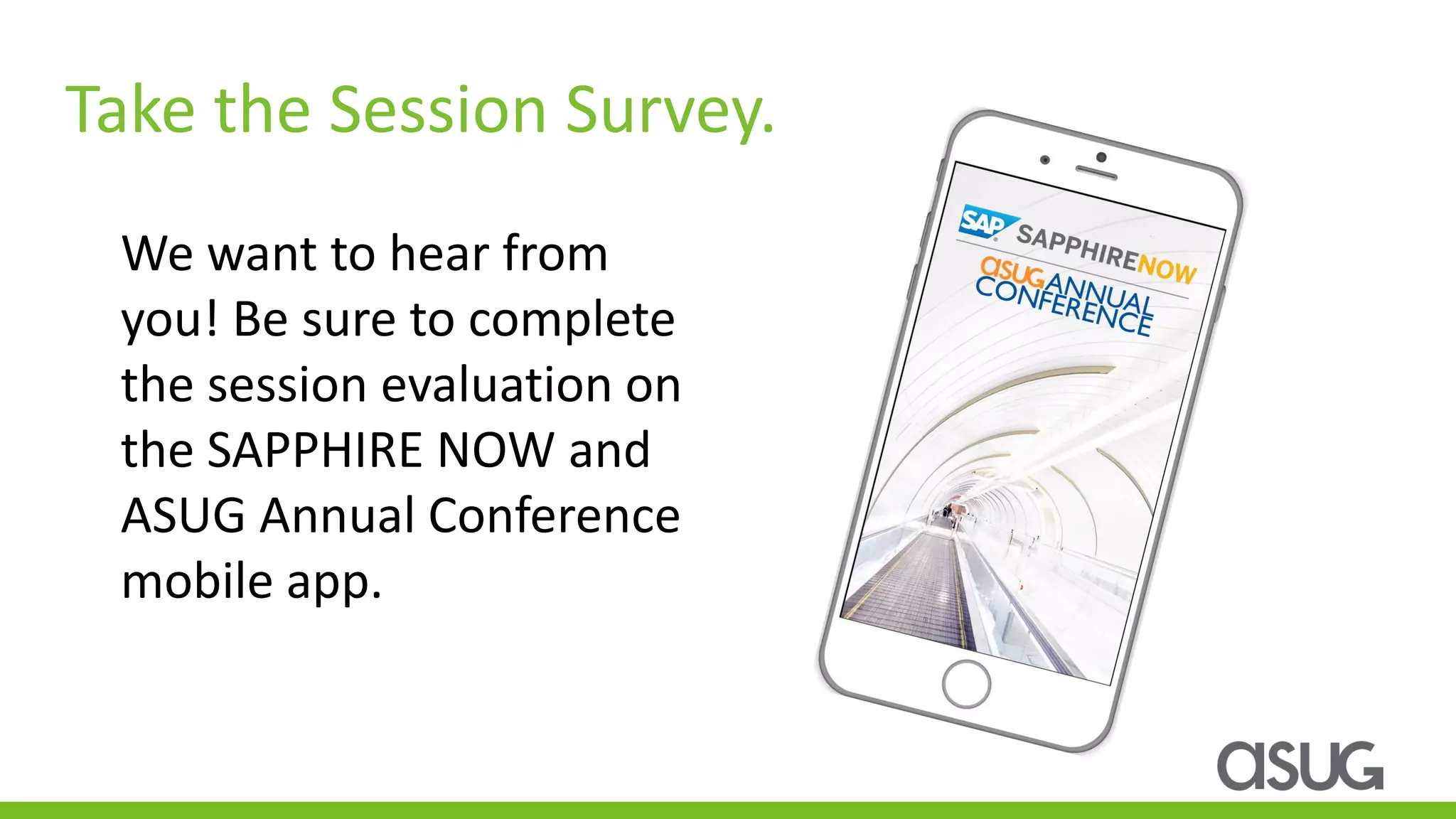 Take the Session Survey.

We want to hear from you! Be sure to complete the session evaluation on the SAPPHIRE NOW and ASUG Annual Conference mobile app.

SAP SAPPHIRENOW
asug ANNUAL CONFERENCE

asug